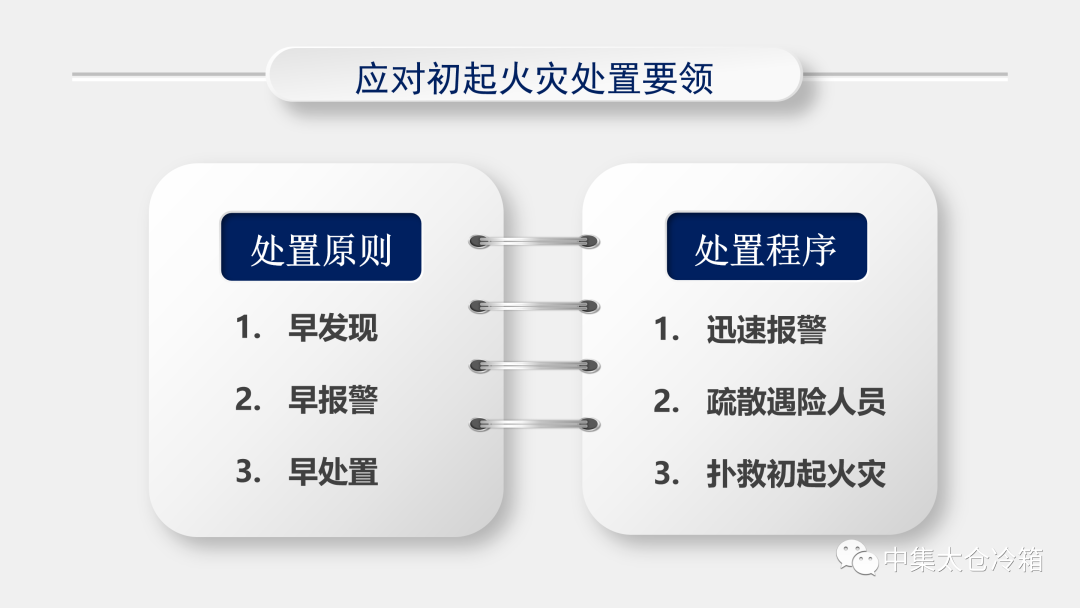 应对初起火灾处置要领

处置原则

1. 早发现

2. 早报警

3. 早处置

处置程序

1. 迅速报警

2. 疏散遇险人员

3. 扑救初起火灾

中集太仓冷箱